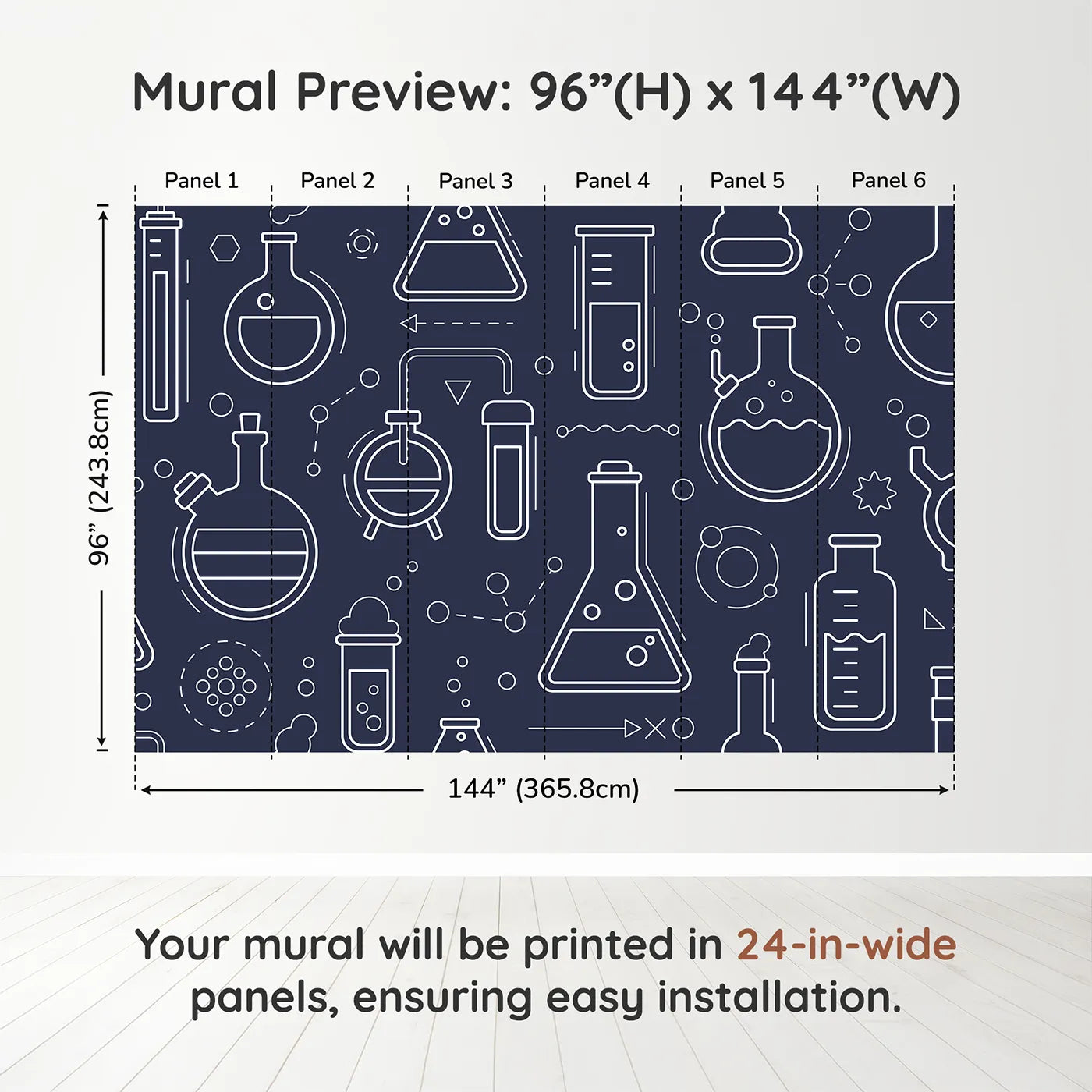 Mural Preview: 96”(H) x 144”(W)

Panel 1
Panel 2
Panel 3
Panel 4
Panel 5
Panel 6

96” (243.8cm)

144” (365.8cm)

Your mural will be printed in 24-in-wide panels, ensuring easy installation.